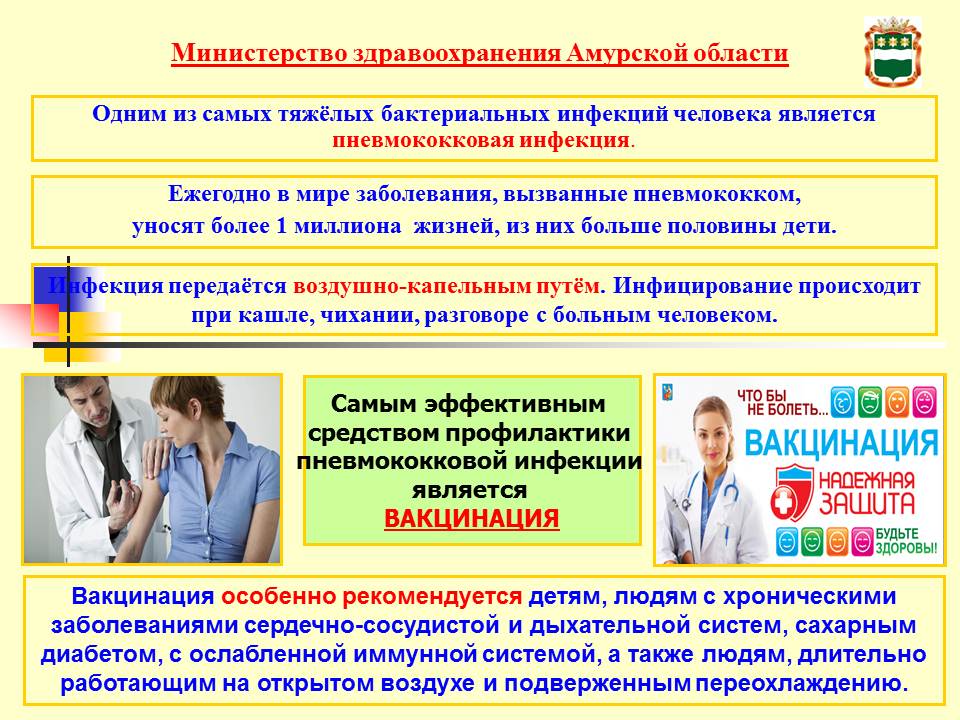 Министерство здравоохранения Амурской области

Одним из самых тяжёлых бактериальных инфекций человека является пневмококковая инфекция.

Ежегодно в мире заболевания, вызванные пневмококком, уносят более 1 миллиона жизней, из них больше половины дети.

Инфекция передаётся воздушно-капельным путём. Инфицирование происходит при кашле, чихании, разговоре с больным человеком.

Самым эффективным средством профилактики пневмококковой инфекции является ВАКЦИНАЦИЯ

ЧТО БЫ НЕ БОЛЕТЬ... ВАКЦИНАЦИЯ НАДЕЖНАЯ ЗАЩИТА БУДЬТЕ ЗДОРОВЫ!

Вакцинация особенно рекомендуется детям, людям с хроническими заболеваниями сердечно-сосудистой и дыхательной систем, сахарным диабетом, с ослабленной иммунной системой, а также людям, длительно работающим на открытом воздухе и подверженным переохлаждению.